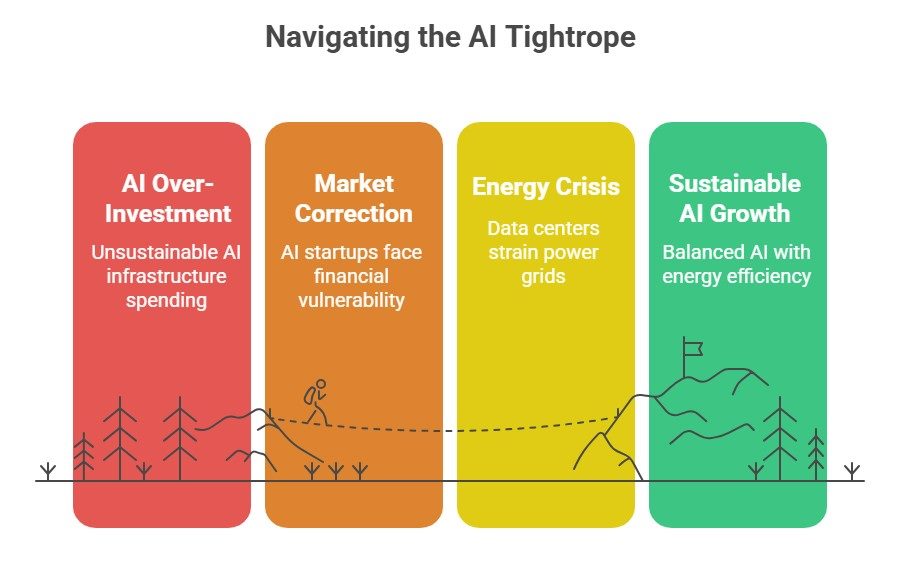 Navigating the AI Tightrope

AI Over-Investment

Unsustainable AI infrastructure spending

Market Correction

AI startups face financial vulnerability

Energy Crisis

Data centers strain power grids

Sustainable AI Growth

Balanced AI with energy efficiency